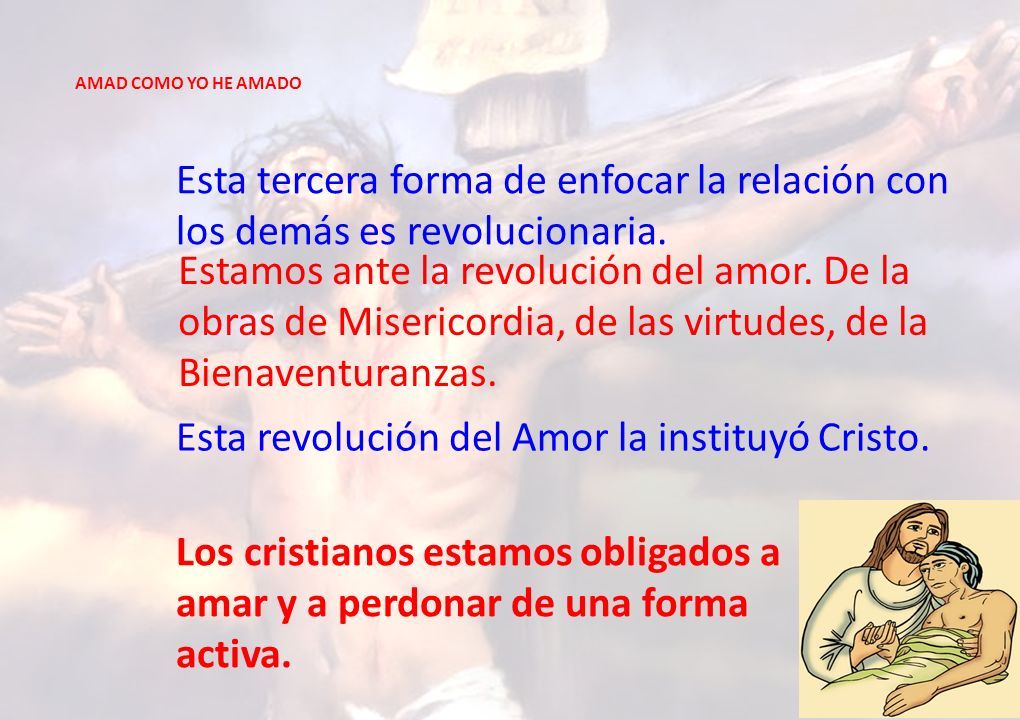 AMAD COMO YO HE AMADO

Esta tercera forma de enfocar la relación con los demás es revolucionaria.

Estamos ante la revolución del amor. De la obras de Misericordia, de las virtudes, de la Bienaventuranzas.

Esta revolución del Amor la instituyó Cristo.

Los cristianos estamos obligados a amar y a perdonar de una forma activa.